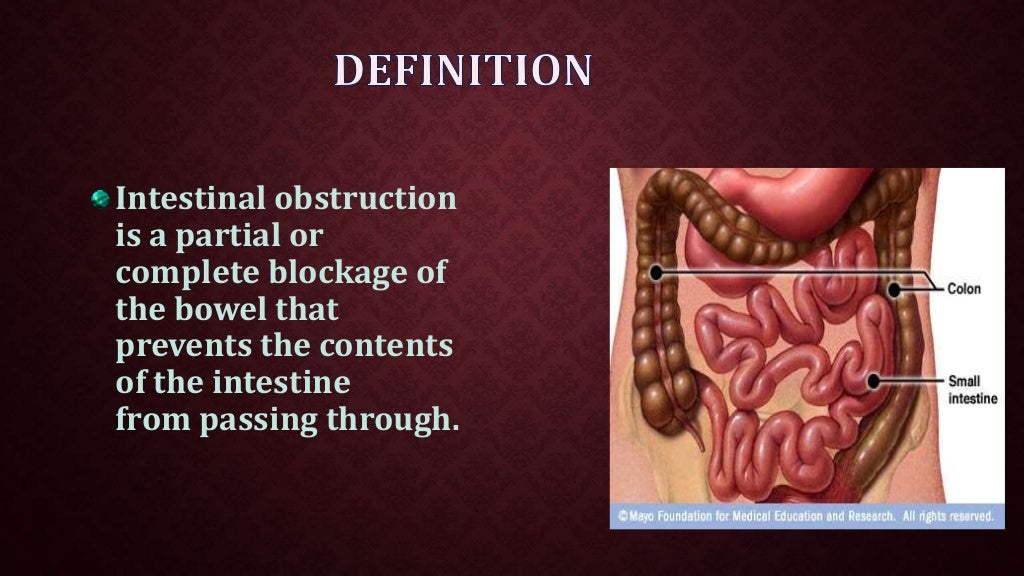 DEFINITION

Intestinal obstruction is a partial or complete blockage of the bowel that prevents the contents of the intestine from passing through.

Colon

Small intestine

©Mayo Foundation for Medical Education and Research. All rights reserved.